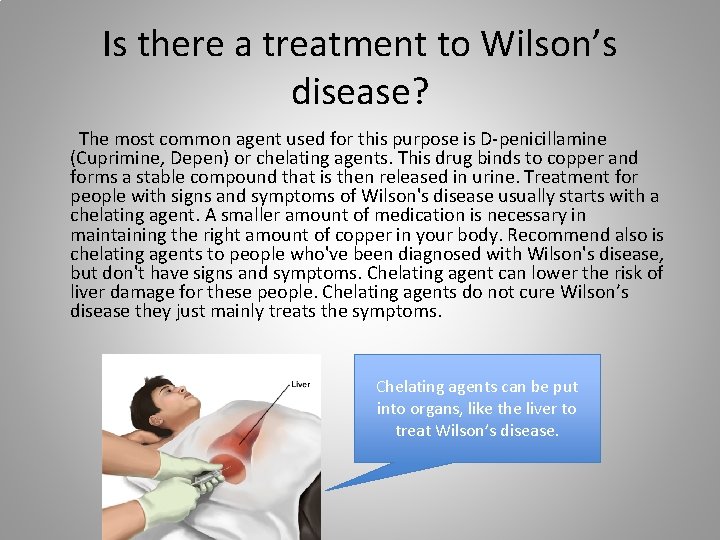 Is there a treatment to Wilson's disease?

The most common agent used for this purpose is D-penicillamine (Cuprimine, Depen) or chelating agents. This drug binds to copper and forms a stable compound that is then released in urine. Treatment for people with signs and symptoms of Wilson's disease usually starts with a chelating agent. A smaller amount of medication is necessary in maintaining the right amount of copper in your body. Recommend also is chelating agents to people who've been diagnosed with Wilson's disease, but don't have signs and symptoms. Chelating agent can lower the risk of liver damage for these people. Chelating agents do not cure Wilson's disease they just mainly treats the symptoms.

Liver

Chelating agents can be put into organs, like the liver to treat Wilson's disease.